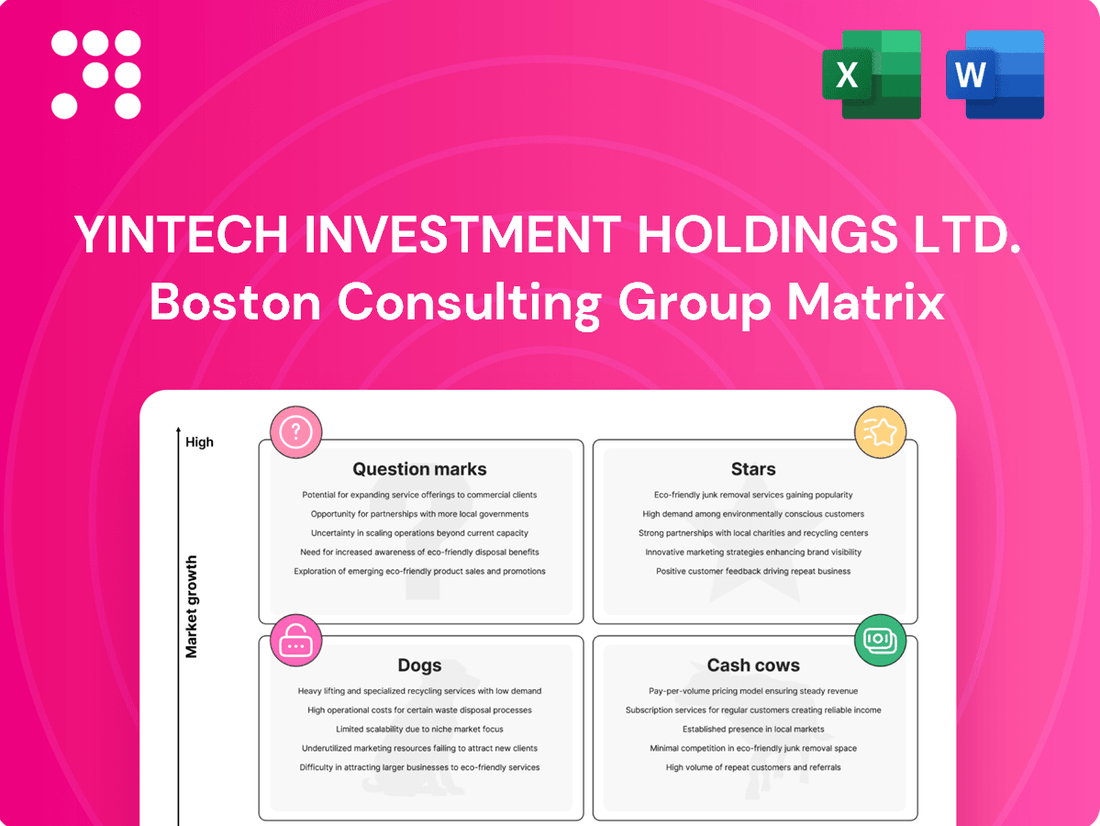 X

W

YINTECH INVESTMENT HOLDINGS LTD.
Boston Consulting Group Matrix

High

Market growth

Question marks

Potential for expanding service offerings to commercial clients
Opportunity for partnerships with more local governments
Uncertainty in scaling operations beyond current capacity
Need for increased awareness of eco-friendly disposal benefits
Exploration of emerging eco-friendly product sales and promotions

Stars

Eco-friendly junk removal services gaining popularity
High demand among environmentally conscious customers
Strong partnerships with local charities and recycling centers
Innovative marketing strategies enhancing brand visibility
Positive customer feedback driving repeat business

Dogs

Heavy lifting and specialized recycling services with low demand
High operational costs for certain waste disposal processes
Limited scalability due to niche market focus
Underutilized marketing resources failing to attract new clients
Difficulty in attracting larger businesses to eco-friendly services

Cash cows

Pay-per-volume pricing model ensuring steady revenue
Subscription services for regular customers creating reliable income
Established presence in local markets
Minimal competition in eco-friendly junk removal space
High volume of repeat customers and referrals